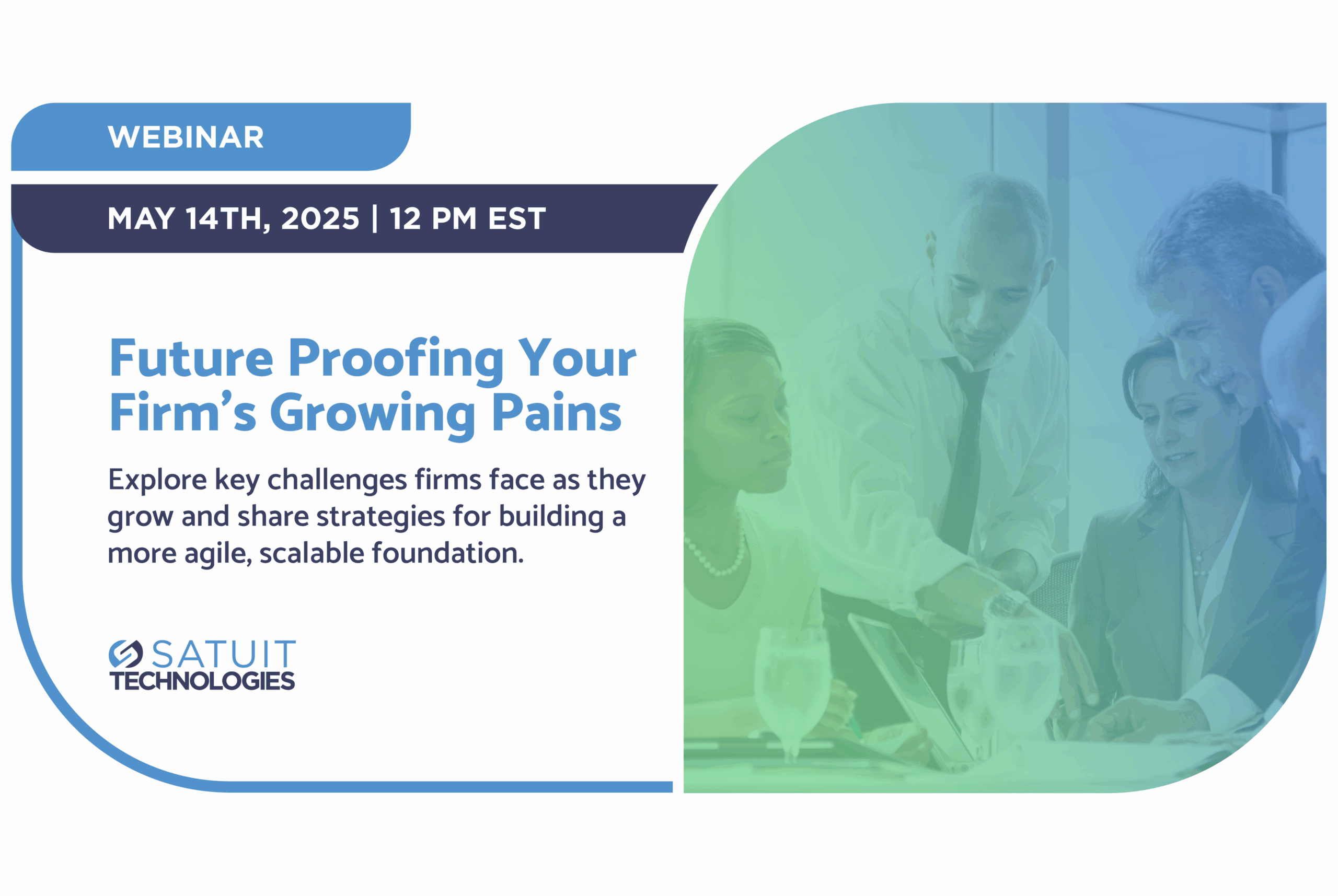 WEBINAR

MAY 14TH, 2025 | 12 PM EST

Future Proofing Your Firm’s Growing Pains

Explore key challenges firms face as they grow and share strategies for building a more agile, scalable foundation.

SATUIT TECHNOLOGIES